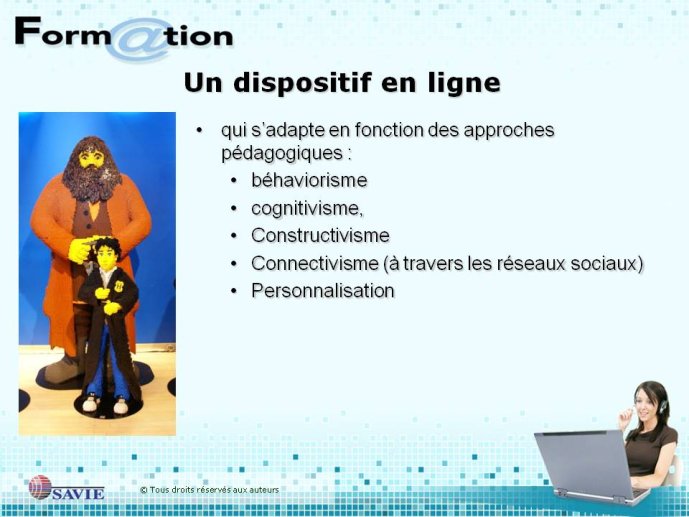 Form@tion

Un dispositif en ligne

• qui s'adapte en fonction des approches pédagogiques :
• béhaviorisme
• cognitivisme,
• Constructivisme
• Connectivisme (à travers les réseaux sociaux)
• Personnalisation

SAVIE

© Tous droits réservés aux auteurs